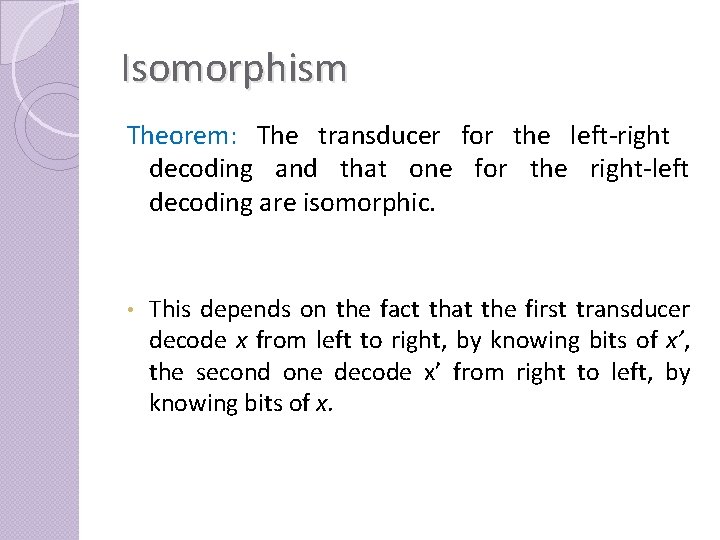 Isomorphism

Theorem: The transducer for the left-right decoding and that one for the right-left decoding are isomorphic.

• This depends on the fact that the first transducer decode $x$ from left to right, by knowing bits of $x'$, the second one decode x' from right to left, by knowing bits of $x$.